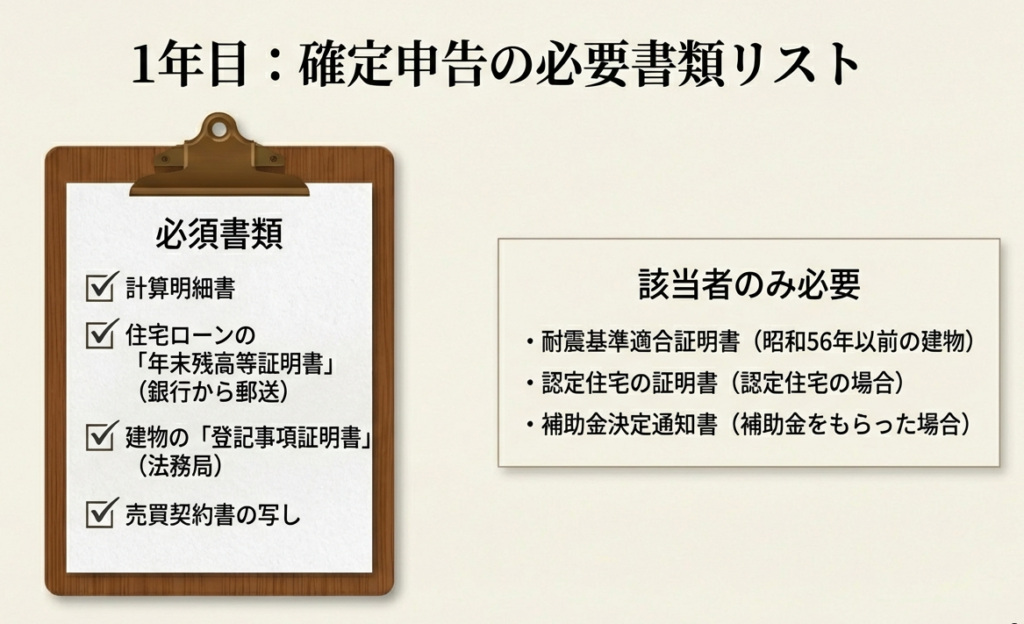 1年目：確定申告の必要書類リスト

必須書類

☑ 計算明細書

☑ 住宅ローンの「年末残高等証明書」（銀行から郵送）

☑ 建物の「登記事項証明書」（法務局）

☑ 売買契約書の写し

該当者のみ必要

・耐震基準適合証明書（昭和56年以前の建物）

・認定住宅の証明書（認定住宅の場合）

・補助金決定通知書（補助金をもらった場合）